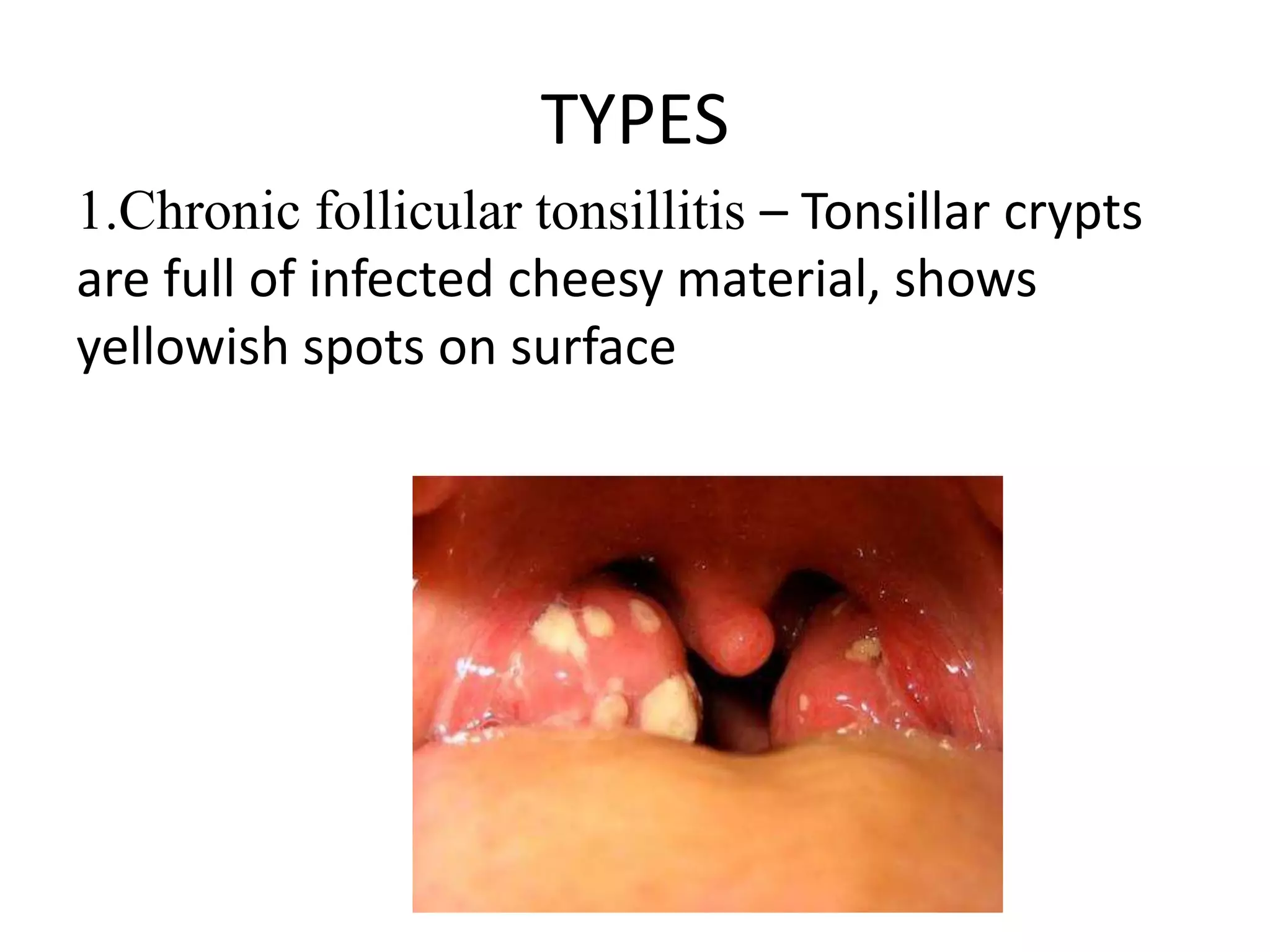 TYPES

1.Chronic follicular tonsillitis – Tonsillar crypts are full of infected cheesy material, shows yellowish spots on surface